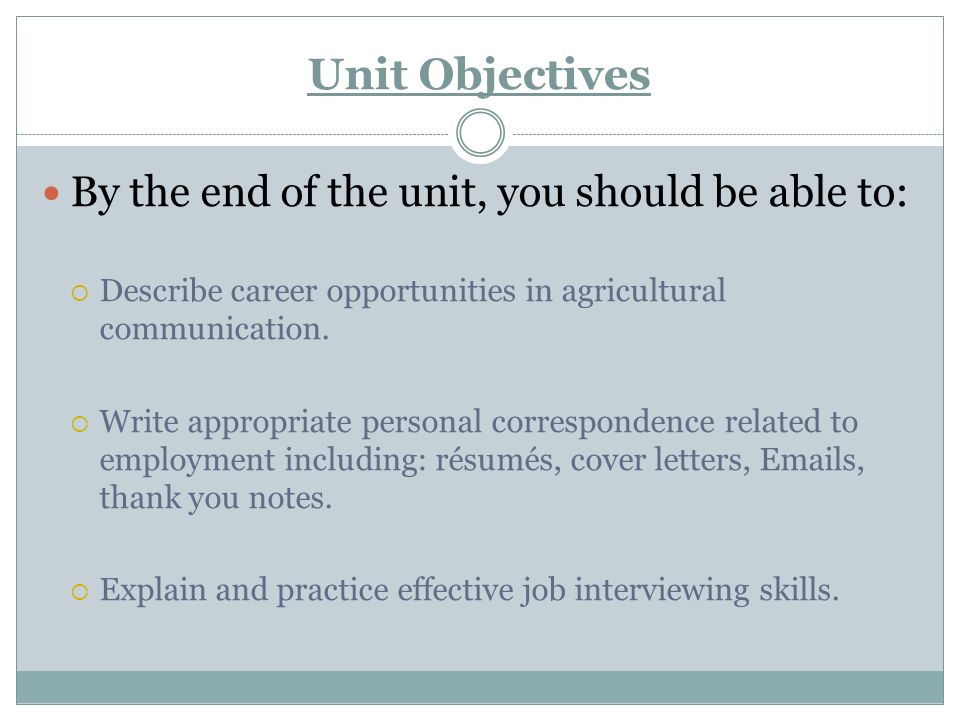 Unit Objectives

By the end of the unit, you should be able to:

Describe career opportunities in agricultural communication.

Write appropriate personal correspondence related to employment including: résumés, cover letters, Emails, thank you notes.

Explain and practice effective job interviewing skills.